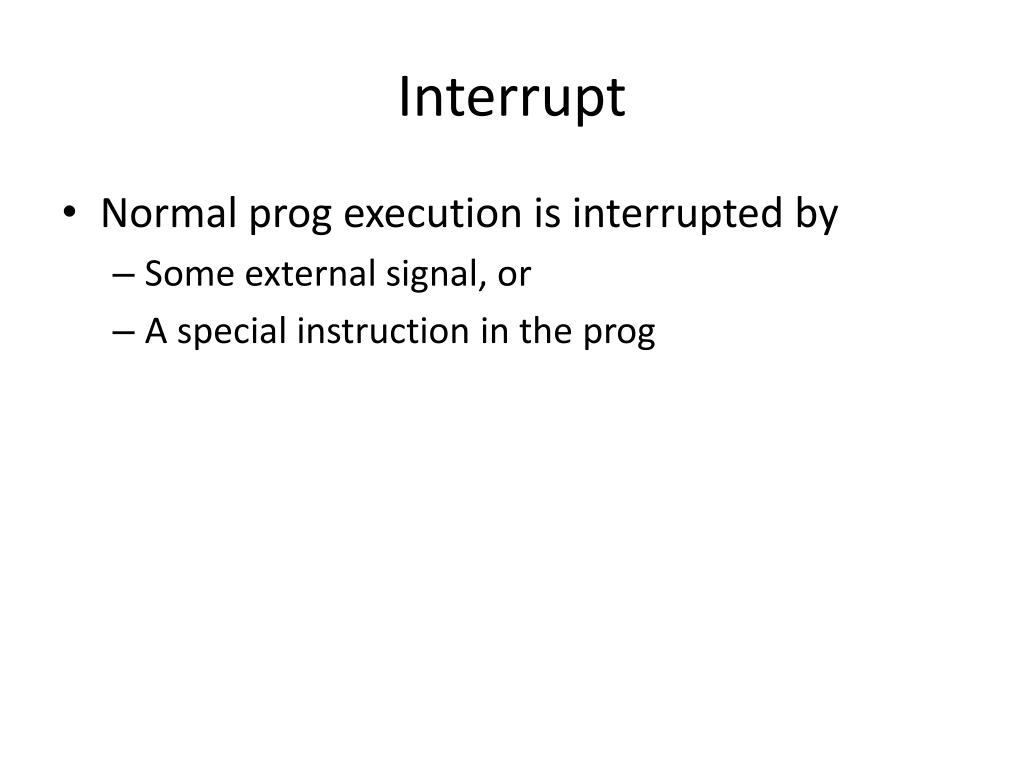 Interrupt

• Normal prog execution is interrupted by
– Some external signal, or
– A special instruction in the prog